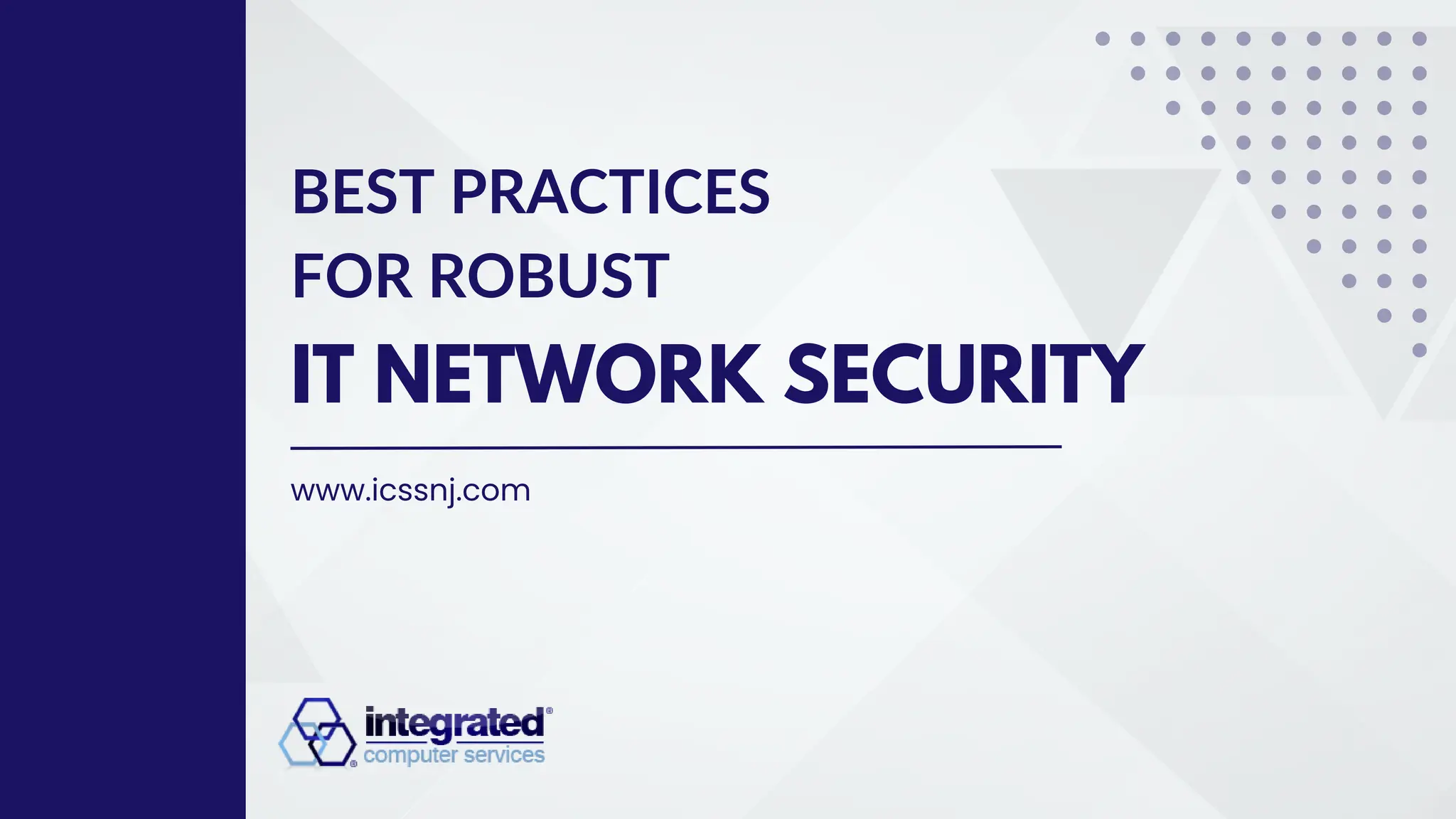 BEST PRACTICES
FOR ROBUST
IT NETWORK SECURITY

www.icssnj.com

integrated®
computer services